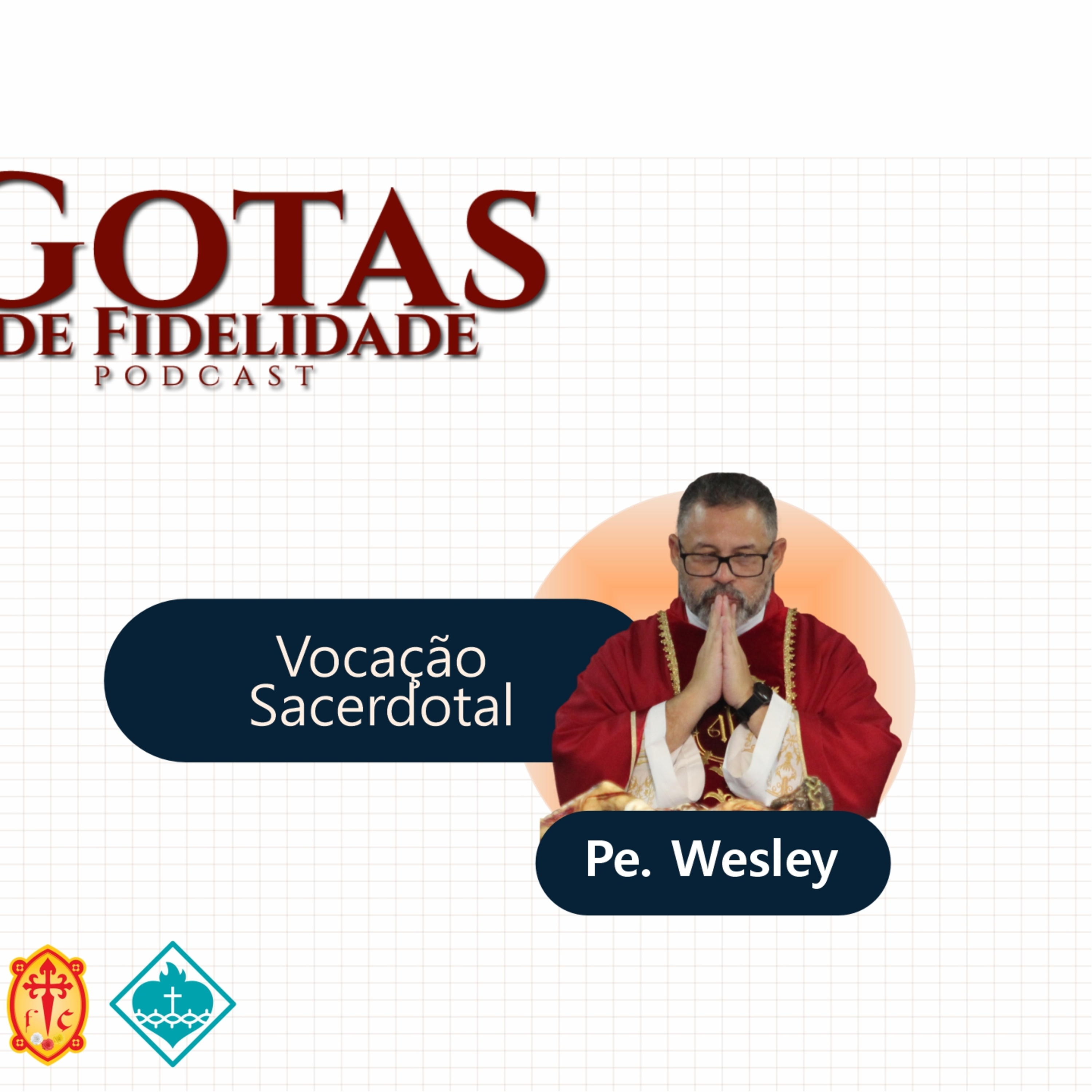 GOTAS
DE FIDELIDADE
PODCAST

Vocação Sacerdotal

Pe. Wesley

F C